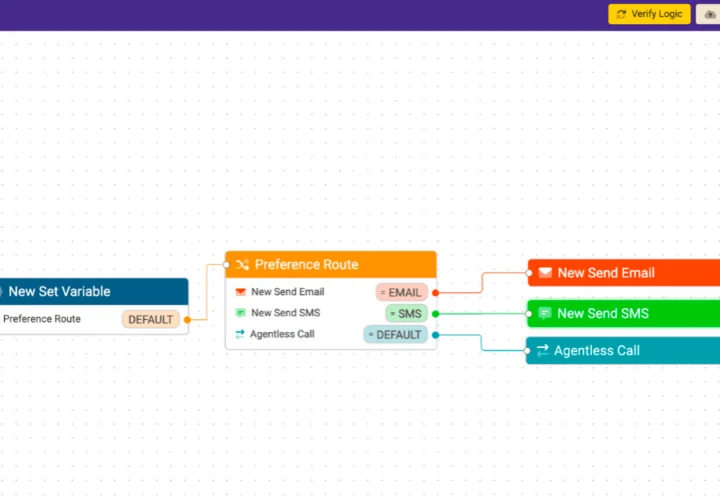 Verify Logic

New Set Variable
Preference Route DEFAULT

Preference Route
New Send Email = EMAIL
New Send SMS = SMS
Agentless Call = DEFAULT

New Send Email

New Send SMS

Agentless Call